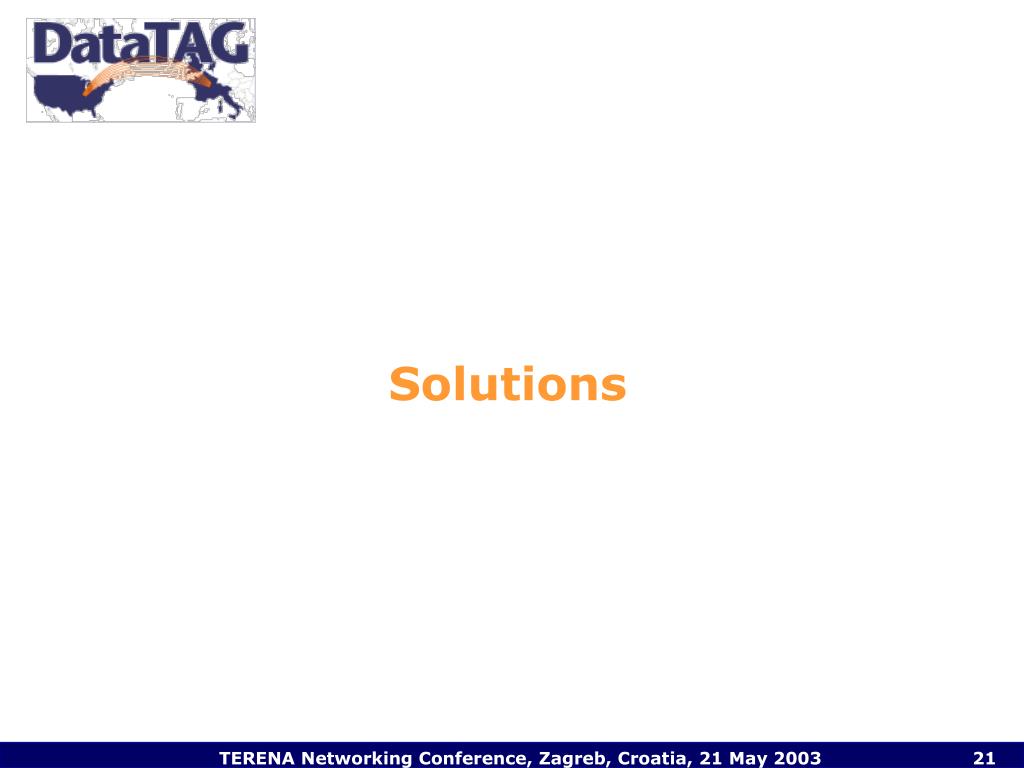 DataTAG

Solutions

TERENA Networking Conference, Zagreb, Croatia, 21 May 2003

21